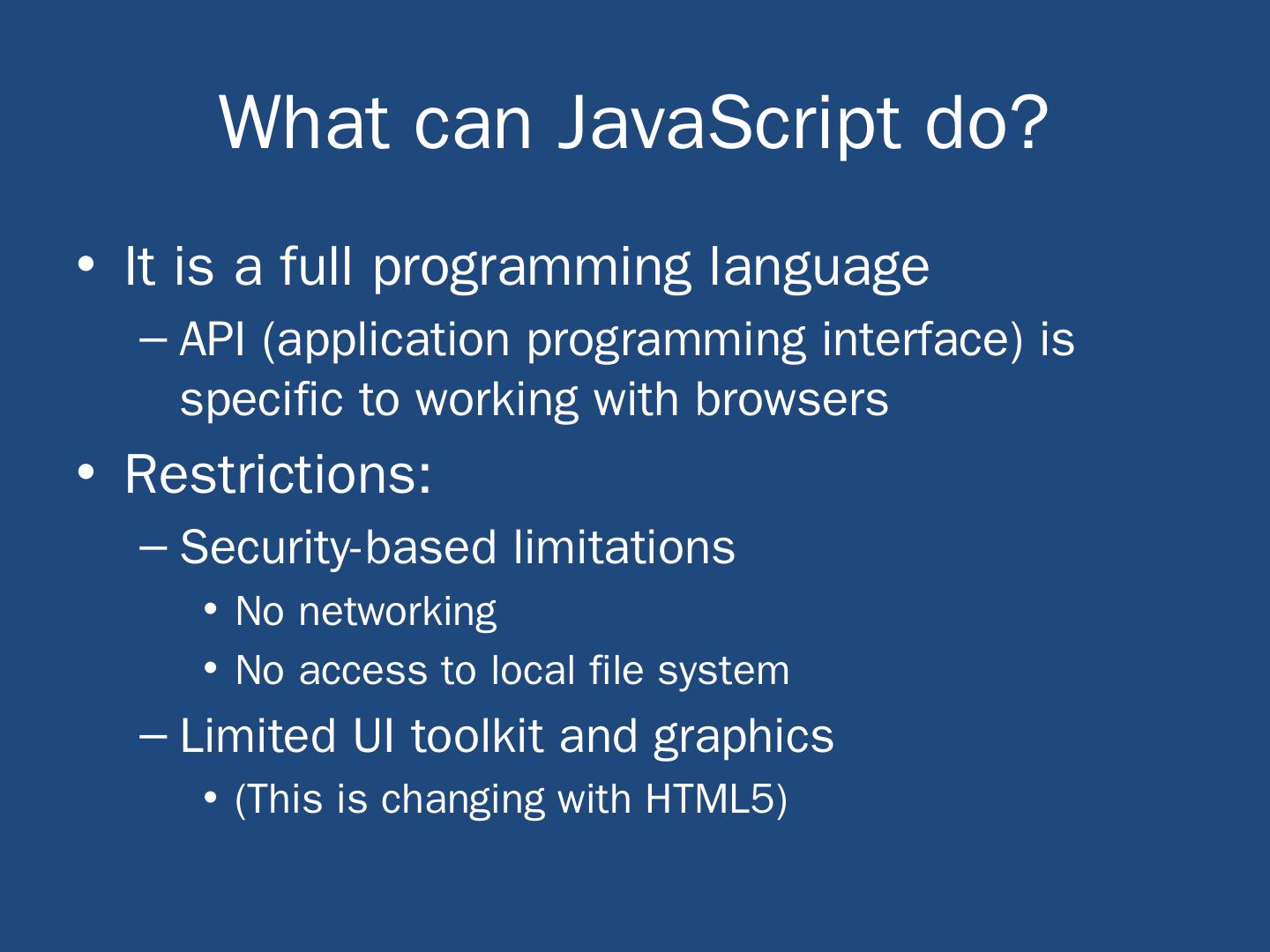 What can JavaScript do?

• It is a full programming language
– API (application programming interface) is specific to working with browsers

• Restrictions:
– Security-based limitations
• No networking
• No access to local file system
– Limited UI toolkit and graphics
• (This is changing with HTML5)